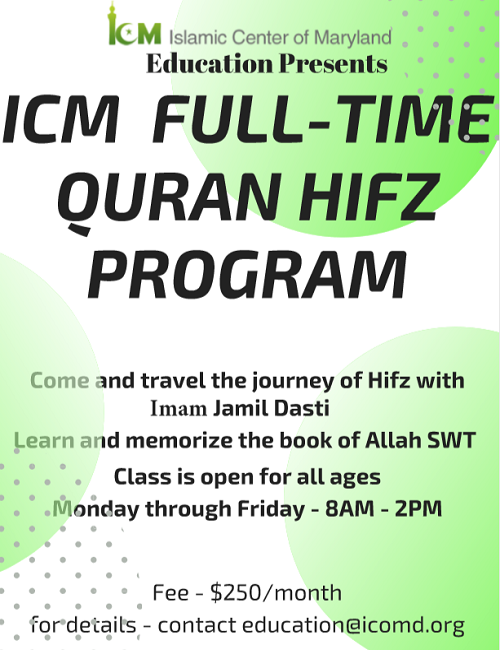 ICM Islamic Center of Maryland
Education Presents

ICM FULL-TIME QURAN HIFZ PROGRAM

Come and travel the journey of Hifz with Imam Jamil Dasti

Learn and memorize the book of Allah SWT

Class is open for all ages

Monday through Friday - 8AM - 2PM

Fee - $250/month

for details - contact education@icomd.org